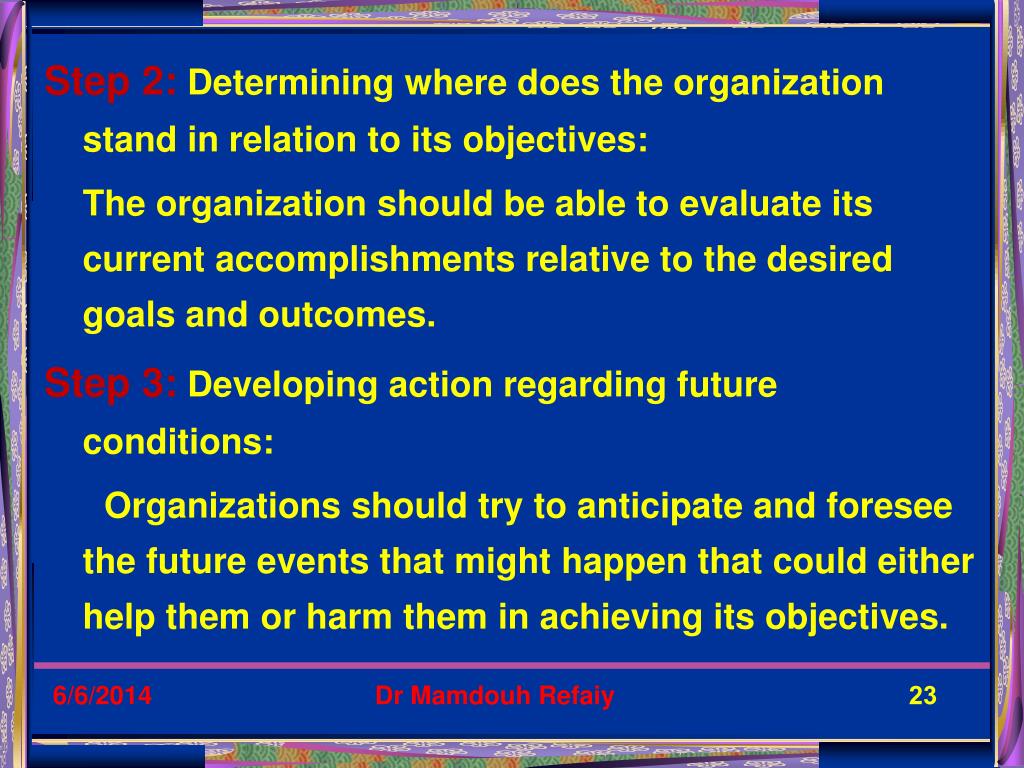 Step 2: Determining where does the organization stand in relation to its objectives:

The organization should be able to evaluate its current accomplishments relative to the desired goals and outcomes.

Step 3: Developing action regarding future conditions:

Organizations should try to anticipate and foresee the future events that might happen that could either help them or harm them in achieving its objectives.

6/6/2014

Dr Mamdouh Refaiy

23